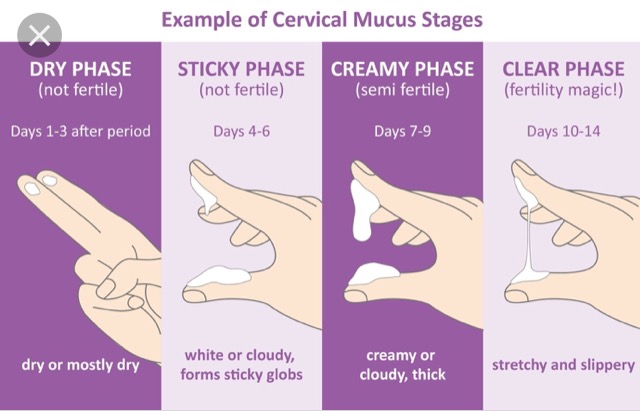 Example of Cervical Mucus Stages

DRY PHASE
(not fertile)

Days 1-3 after period

dry or mostly dry

STICKY PHASE
(not fertile)

Days 4-6

white or cloudy, forms sticky globs

CREAMY PHASE
(semi fertile)

Days 7-9

creamy or cloudy, thick

CLEAR PHASE
(fertility magic!)

Days 10-14

stretchy and slippery